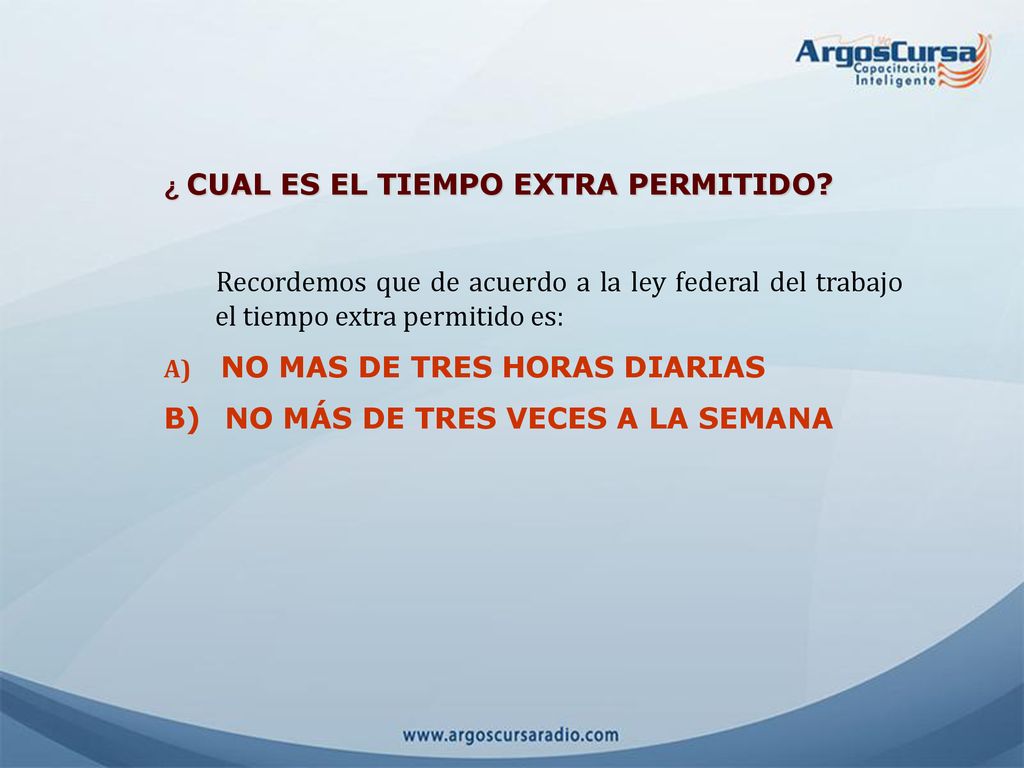 ArgosCursa
Capacitación Inteligente

¿ CUAL ES EL TIEMPO EXTRA PERMITIDO?

Recordemos que de acuerdo a la ley federal del trabajo el tiempo extra permitido es:

A) NO MAS DE TRES HORAS DIARIAS

B) NO MÁS DE TRES VECES A LA SEMANA

www.argoscursaradio.com